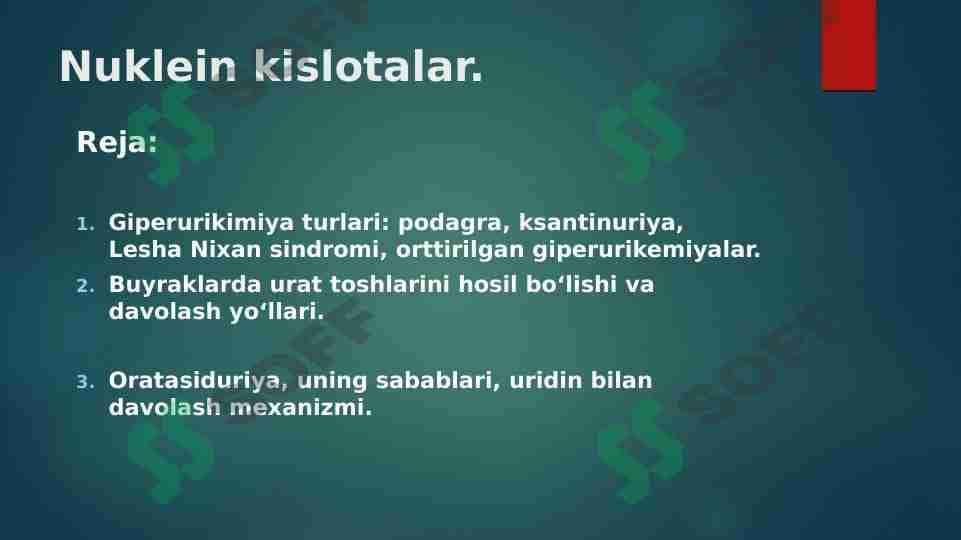 Nuklein kislotalar.

Reja:

1. Giperurikimiya turlari: podagra, ksantinuriya, Lesha Nixan sindromi, orttirilgan giperurikemiyalar.
2. Buyraklarda urat toshlarini hosil bo‘lishi va davolash yo‘llari.

3. Oratasiduriya, uning sabablari, uridin bilan davolash mexanizmi.

SOFF SOFF SOFF SOFF